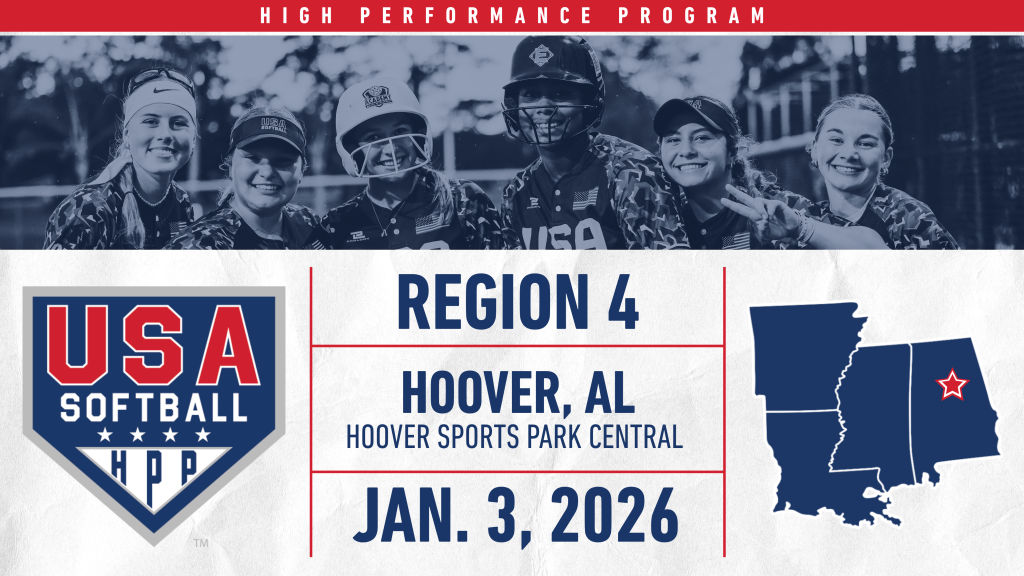 HIGH PERFORMANCE PROGRAM

USA SOFTBALL HPP ™

REGION 4

HOOVER, AL
HOOVER SPORTS PARK CENTRAL

JAN. 3, 2026